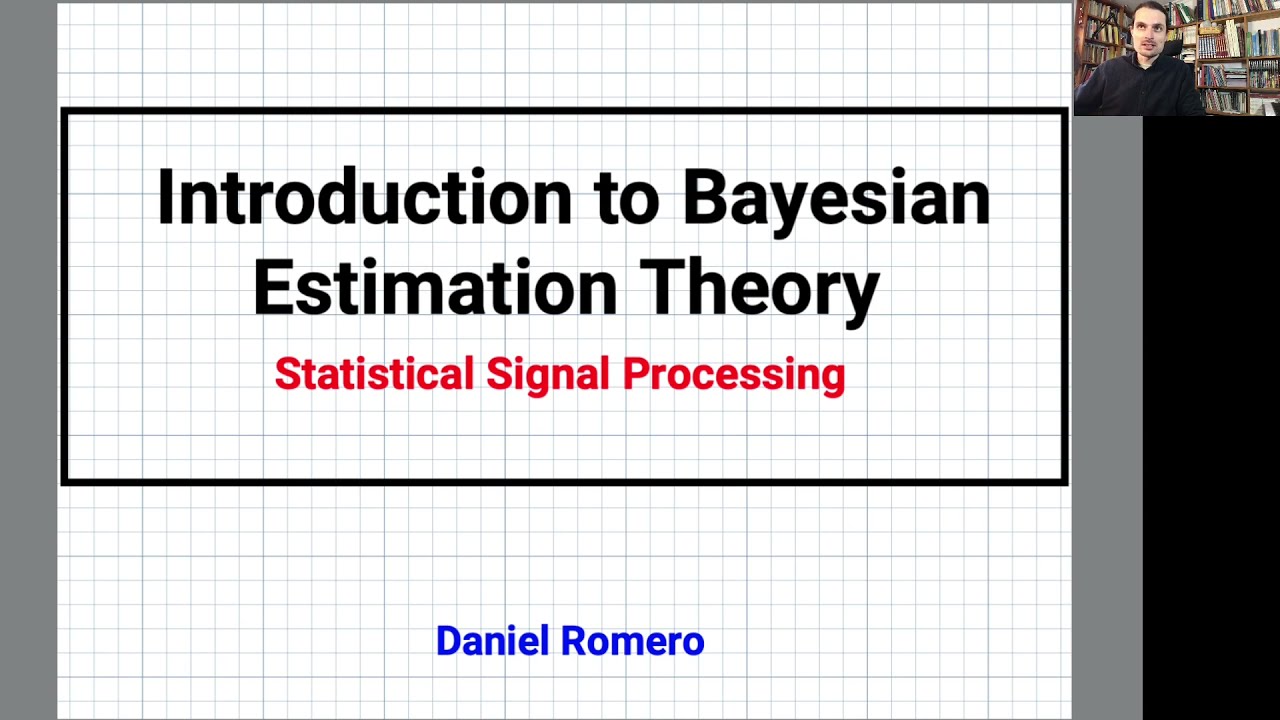 Introduction to Bayesian Estimation Theory

Statistical Signal Processing

Daniel Romero